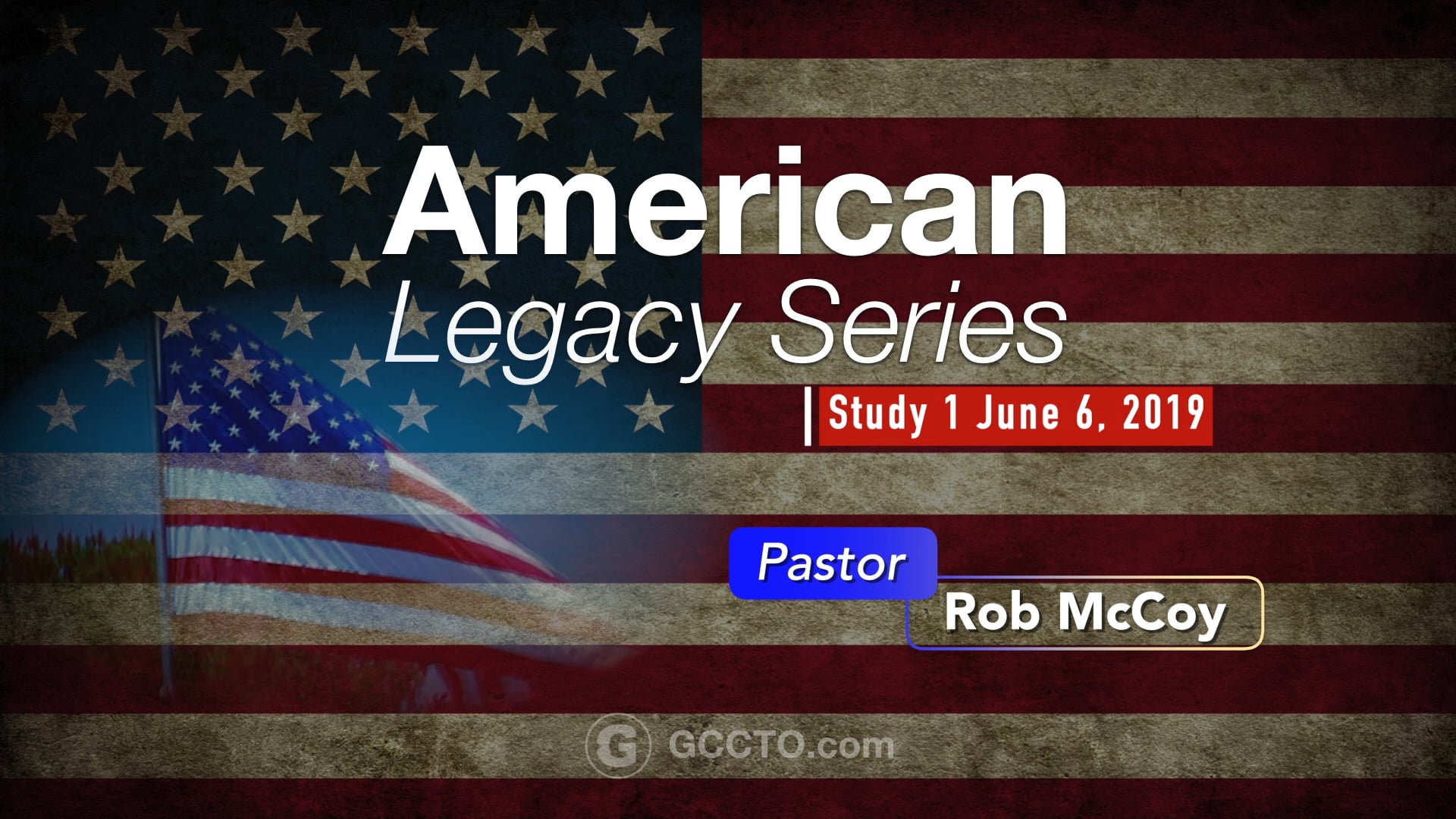 American
Legacy Series

Study 1 June 6, 2019

Pastor
Rob McCoy

G GCCTO.com